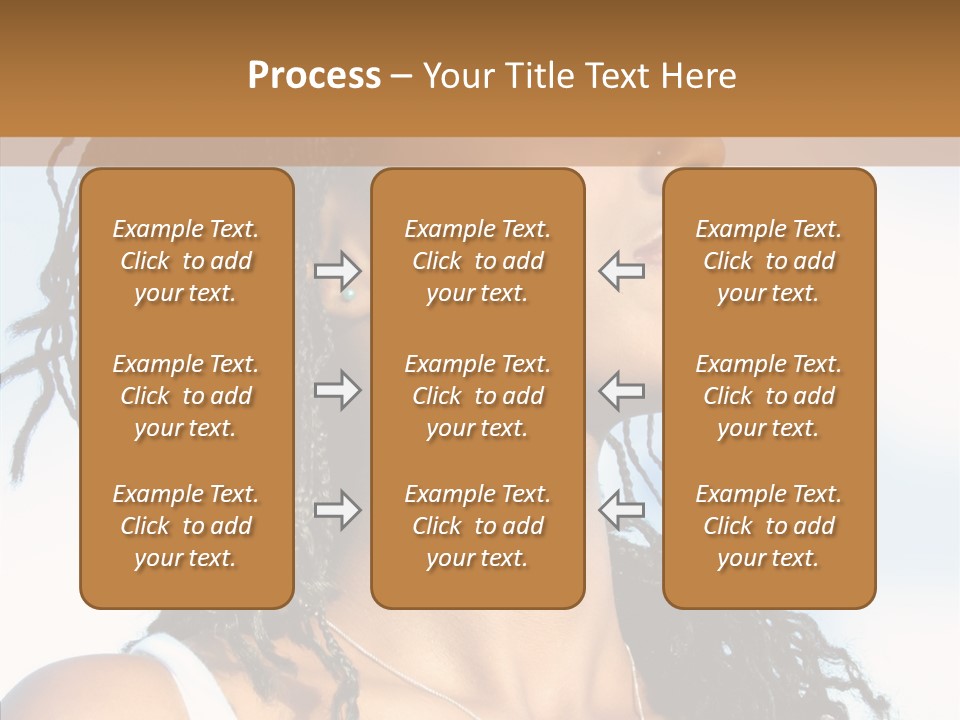 Process – Your Title Text Here

Example Text. Click to add your text.

Example Text. Click to add your text.

Example Text. Click to add your text.

Example Text. Click to add your text.

Example Text. Click to add your text.

Example Text. Click to add your text.

Example Text. Click to add your text.

Example Text. Click to add your text.

Example Text. Click to add your text.